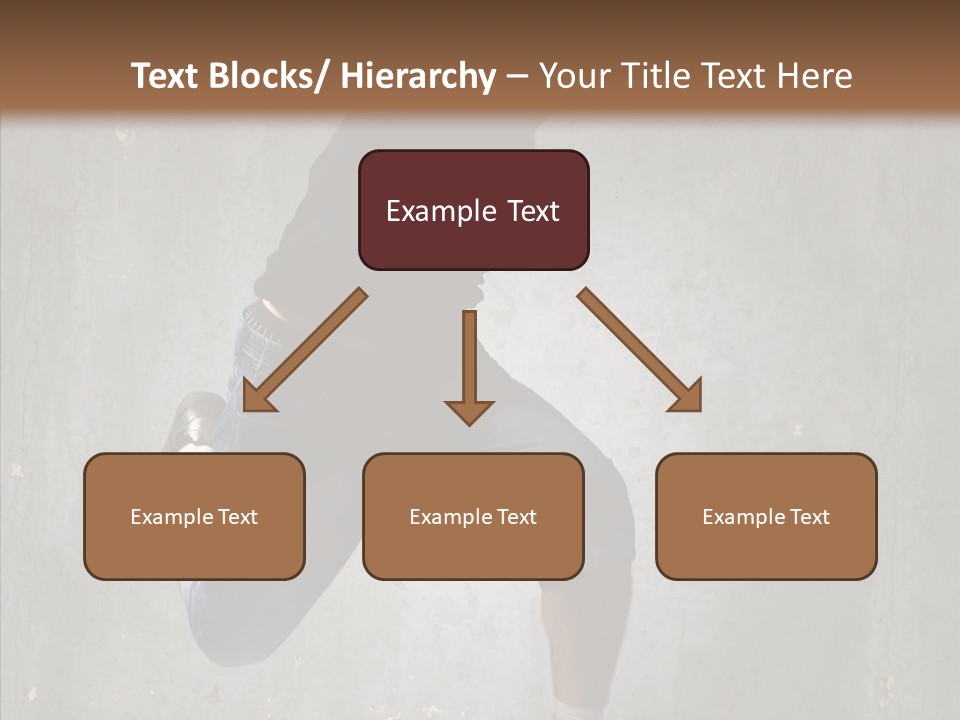 Text Blocks/ Hierarchy – Your Title Text Here

Example Text

Example Text

Example Text

Example Text